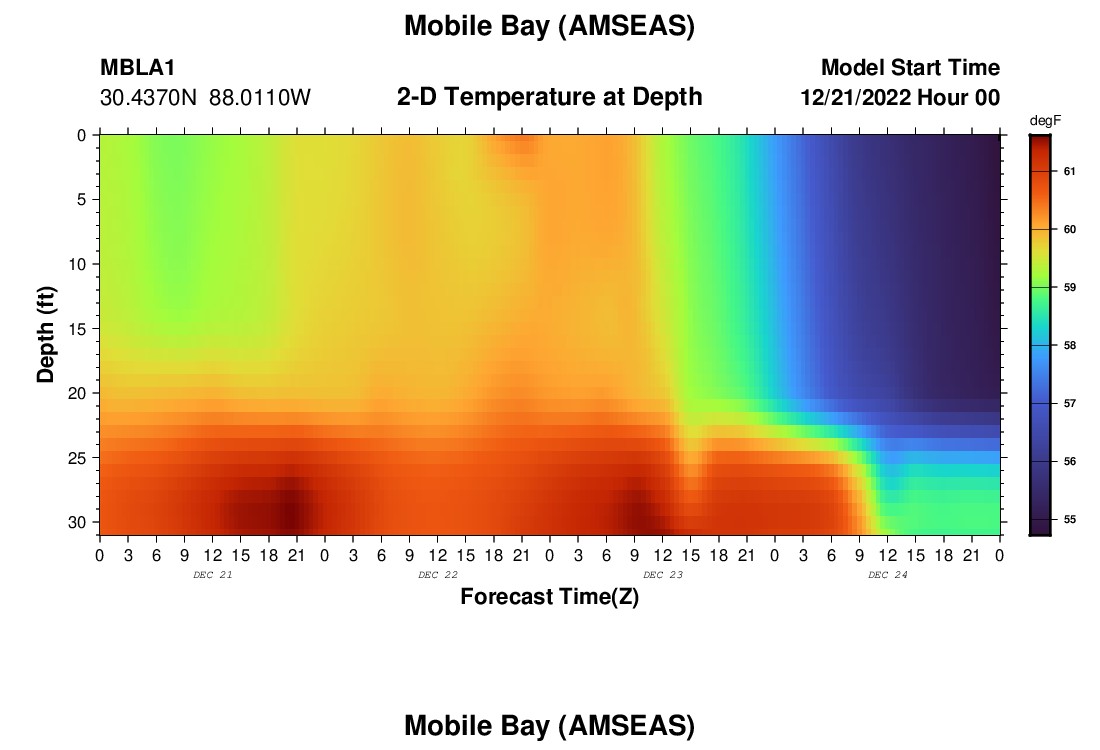 Mobile Bay (AMSEAS)

MBLA1
30.4370N 88.0110W

2-D Temperature at Depth

Model Start Time
12/21/2022 Hour 00

degF
61
60
59
58
57
56
55

Depth (ft)
0
5
10
15
20
25
30

0 3 6 9 12 15 18 21 0 3 6 9 12 15 18 21 0 3 6 9 12 15 18 21 0 3 6 9 12 15 18 21 0
DEC 21
DEC 22
DEC 23
DEC 24

Forecast Time(Z)

Mobile Bay (AMSEAS)